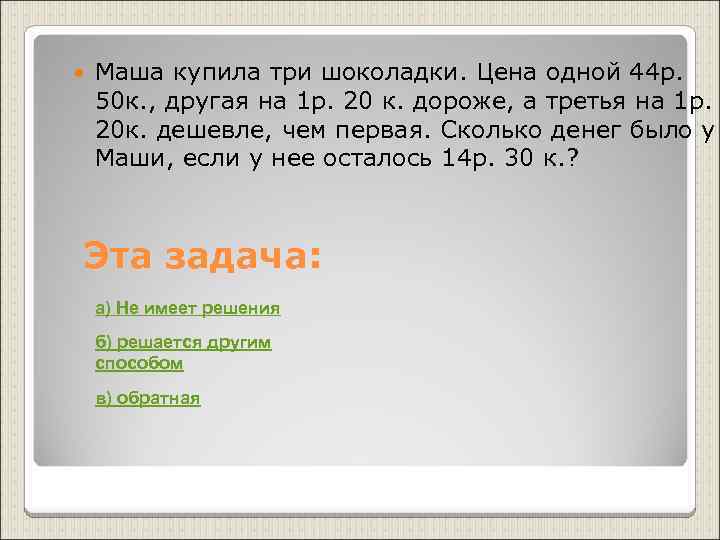 Маша купила три шоколадки. Цена одной 44р. 50к., другая на 1р. 20 к. дороже, а третья на 1р. 20к. дешевле, чем первая. Сколько денег было у Маши, если у нее осталось 14р. 30 к.?

Эта задача:

а) Не имеет решения

б) решается другим способом

в) обратная